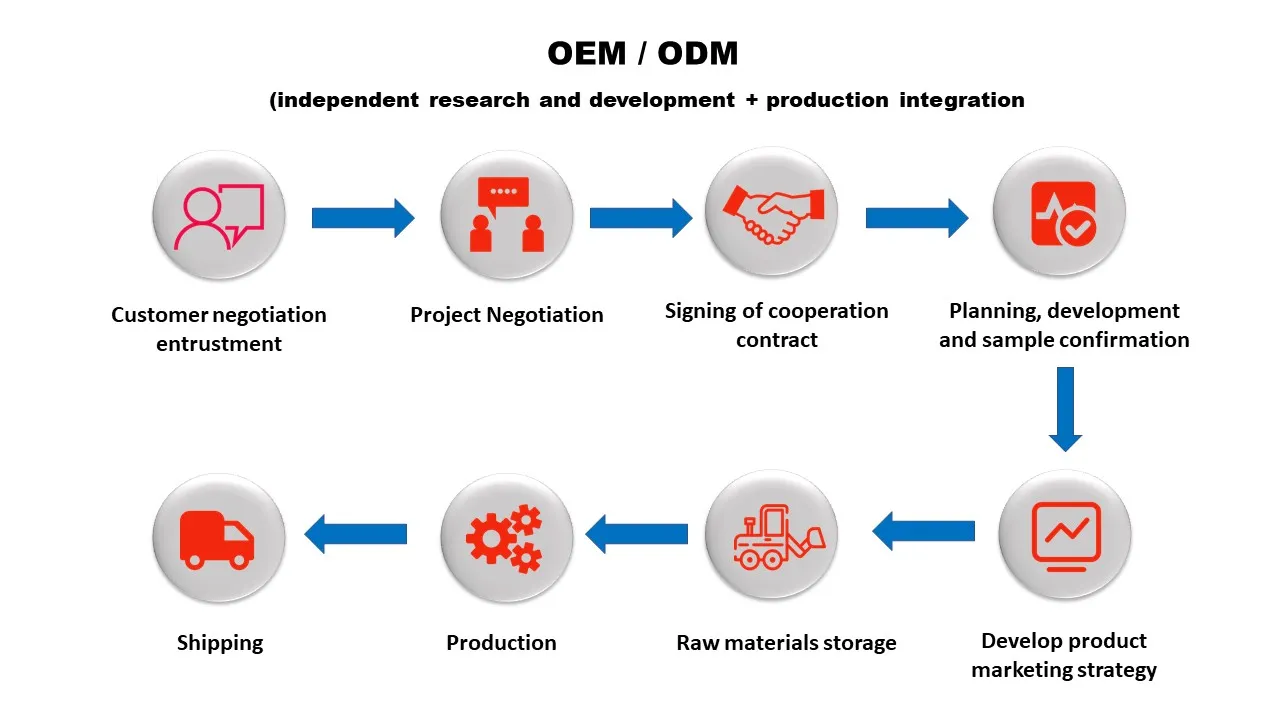 OEM / ODM

(independent research and development + production integration

Customer negotiation entrustment

Project Negotiation

Signing of cooperation contract

Planning, development and sample confirmation

Develop product marketing strategy

Raw materials storage

Production

Shipping